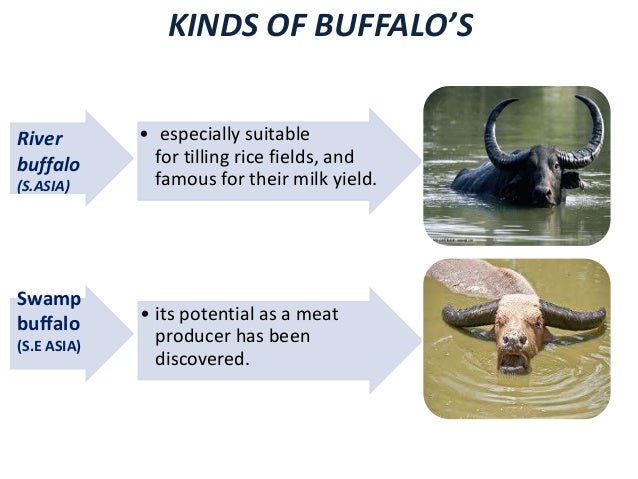 KINDS OF BUFFALO'S

River buffalo
(S.ASIA)

• especially suitable for tilling rice fields, and famous for their milk yield.

Swamp buffalo
(S.E ASIA)

• its potential as a meat producer has been discovered.